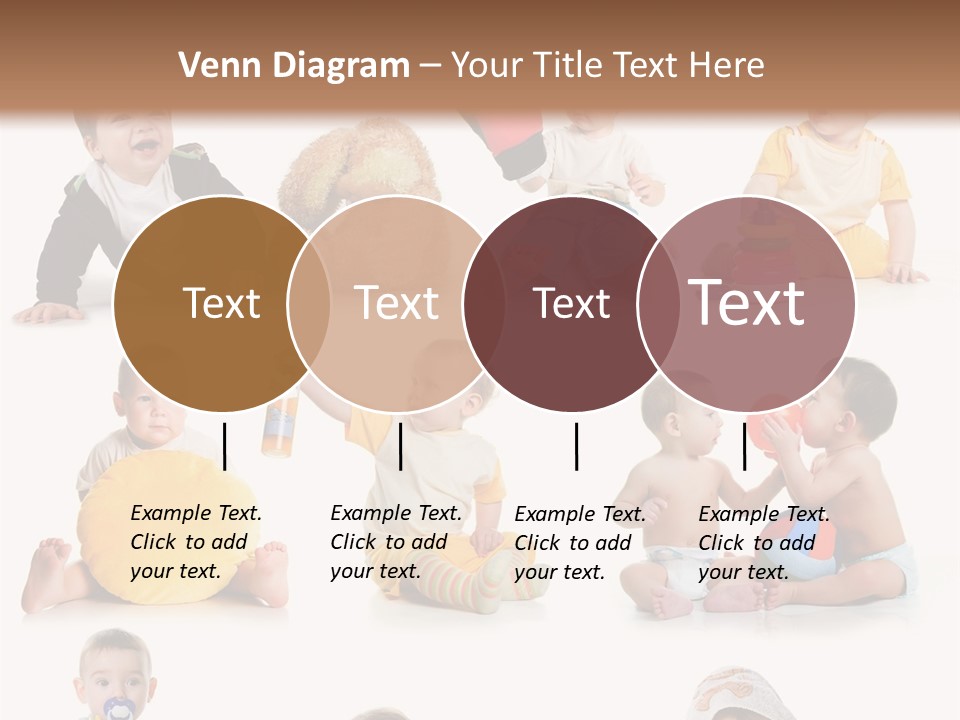 Venn Diagram – Your Title Text Here

Text

Text

Text

Text

Example Text. Click to add your text.

Example Text. Click to add your text.

Example Text. Click to add your text.

Example Text. Click to add your text.